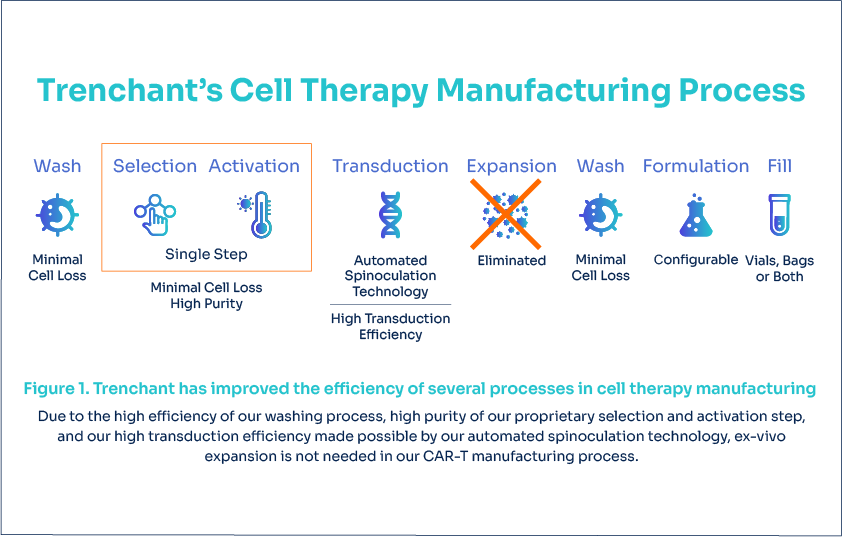 Trenchant's Cell Therapy Manufacturing Process

Wash

Minimal Cell Loss

Selection Activation

Single Step

Minimal Cell Loss High Purity

Transduction

Automated Spinoculation Technology

High Transduction Efficiency

Expansion

Eliminated

Wash

Minimal Cell Loss

Formulation

Configurable

Fill

Vials, Bags or Both

Figure 1. Trenchant has improved the efficiency of several processes in cell therapy manufacturing

Due to the high efficiency of our washing process, high purity of our proprietary selection and activation step, and our high transduction efficiency made possible by our automated spinoculation technology, ex-vivo expansion is not needed in our CAR-T manufacturing process.